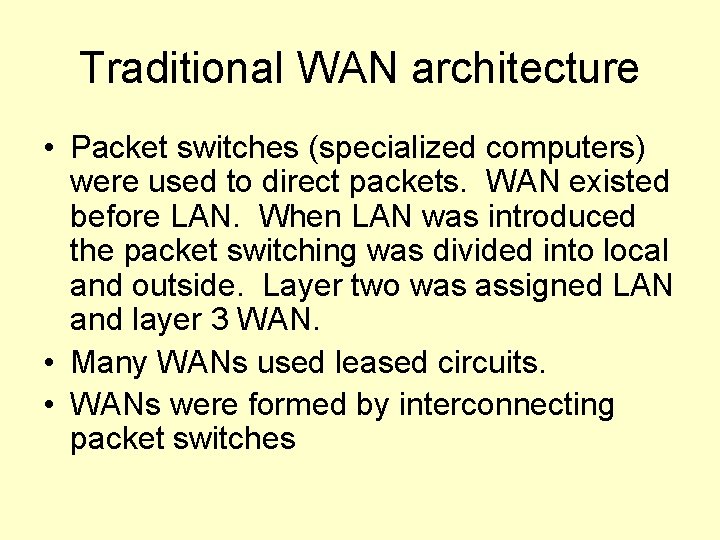 Traditional WAN architecture

• Packet switches (specialized computers) were used to direct packets. WAN existed before LAN. When LAN was introduced the packet switching was divided into local and outside. Layer two was assigned LAN and layer 3 WAN.
• Many WANs used leased circuits.
• WANs were formed by interconnecting packet switches